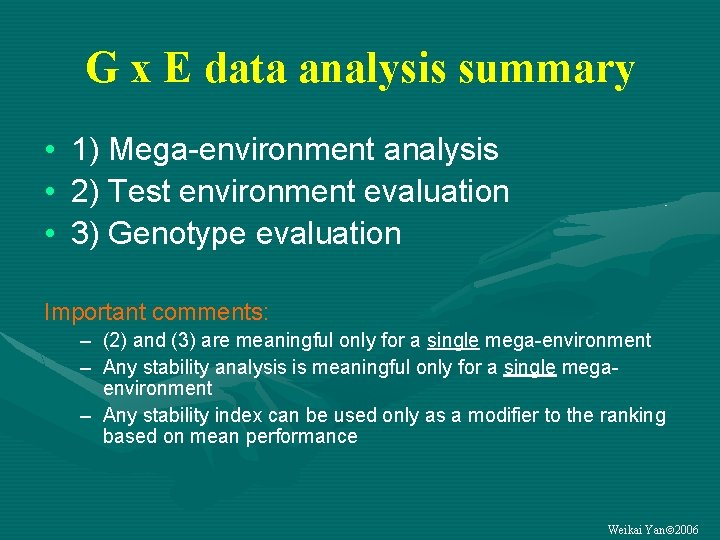 G x E data analysis summary

• 1) Mega-environment analysis
• 2) Test environment evaluation
• 3) Genotype evaluation

Important comments:
– (2) and (3) are meaningful only for a single mega-environment
– Any stability analysis is meaningful only for a single mega-environment
– Any stability index can be used only as a modifier to the ranking based on mean performance

Weikai Yan©2006